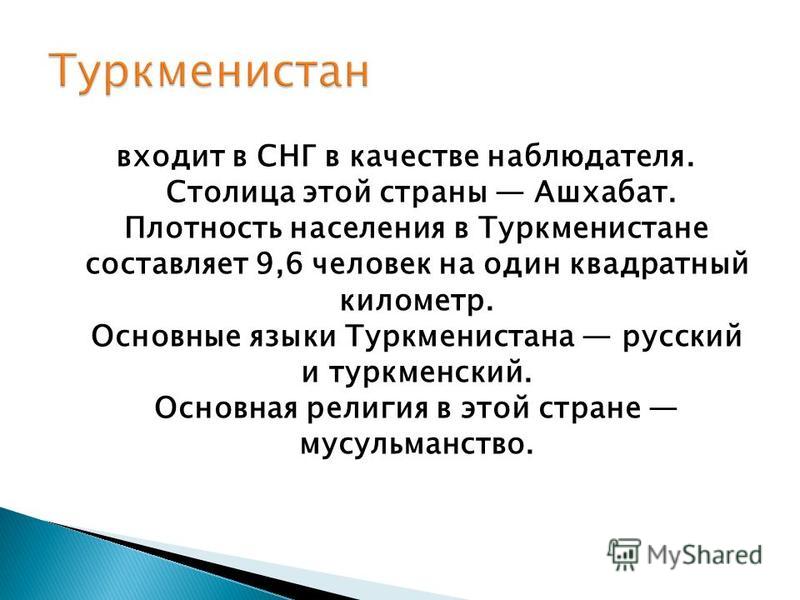 Туркменистан

входит в СНГ в качестве наблюдателя. Столица этой страны — Ашхабат. Плотность населения в Туркменистане составляет 9,6 человек на один квадратный километр. Основные языки Туркменистана — русский и туркменский. Основная религия в этой стране — мусульманство.

MyShared